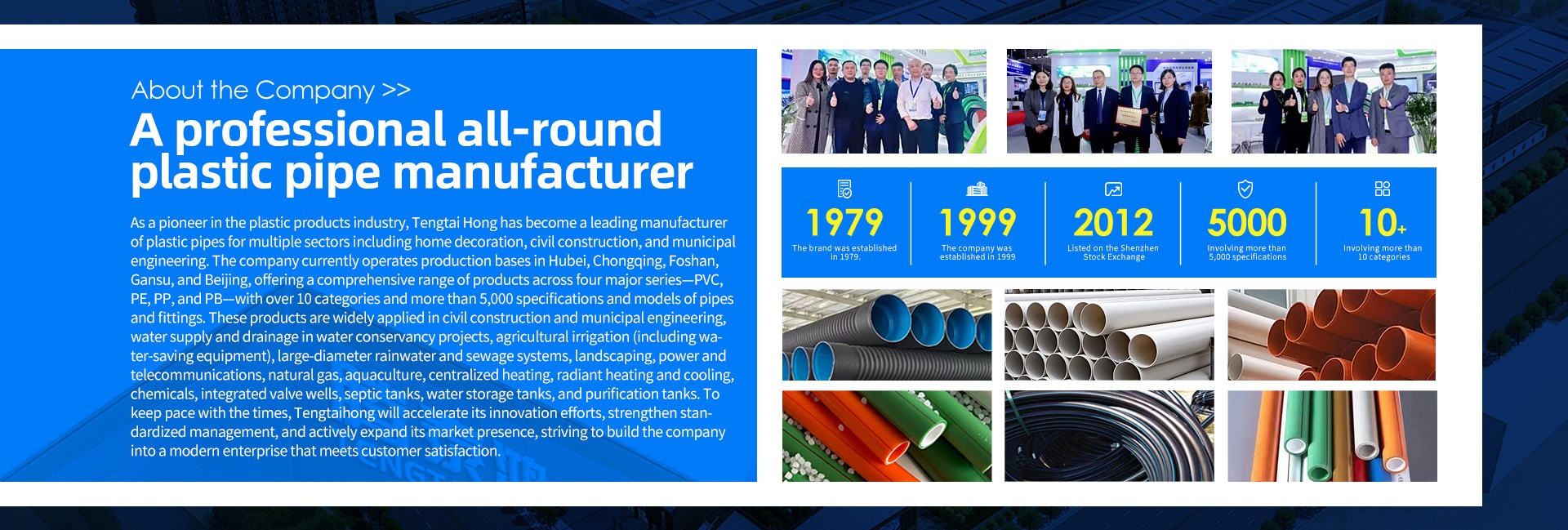 About the Company >>

A professional all-round plastic pipe manufacturer

As a pioneer in the plastic products industry, Tengtai Hong has become a leading manufacturer of plastic pipes for multiple sectors including home decoration, civil construction, and municipal engineering. The company currently operates production bases in Hubei, Chongqing, Foshan, Gansu, and Beijing, offering a comprehensive range of products across four major series—PVC, PE, PP, and PB—with over 10 categories and more than 5,000 specifications and models of pipes and fittings. These products are widely applied in civil construction and municipal engineering, water supply and drainage in water conservancy projects, agricultural irrigation (including water-saving equipment), large-diameter rainwater and sewage systems, landscaping, power and telecommunications, natural gas, aquaculture, centralized heating, radiant heating and cooling, chemicals, integrated valve wells, septic tanks, water storage tanks, and purification tanks. To keep pace with the times, Tengtaihong will accelerate its innovation efforts, strengthen standardized management, and actively expand its market presence, striving to build the company into a modern enterprise that meets customer satisfaction.

1979
The brand was established in 1979.

1999
The company was established in 1999

2012
Listed on the Shenzhen Stock Exchange

5000
Involving more than 5,000 specifications

10+
Involving more than 10 categories